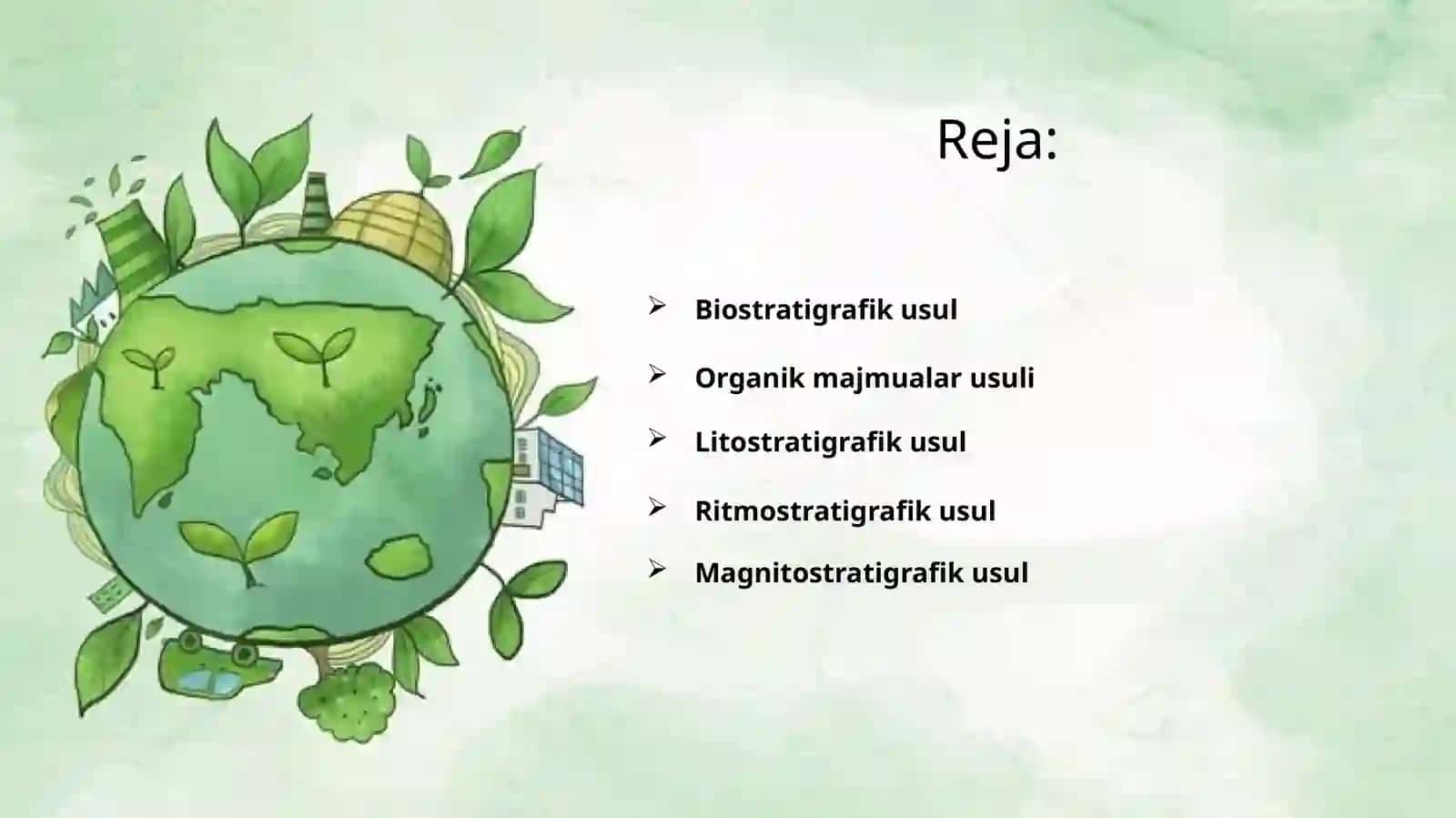 Reja:

➢ Biostratigrafik usul

➢ Organik majmualar usuli

➢ Litostratigrafik usul

➢ Ritmostratigrafik usul

➢ Magnitostratigrafik usul